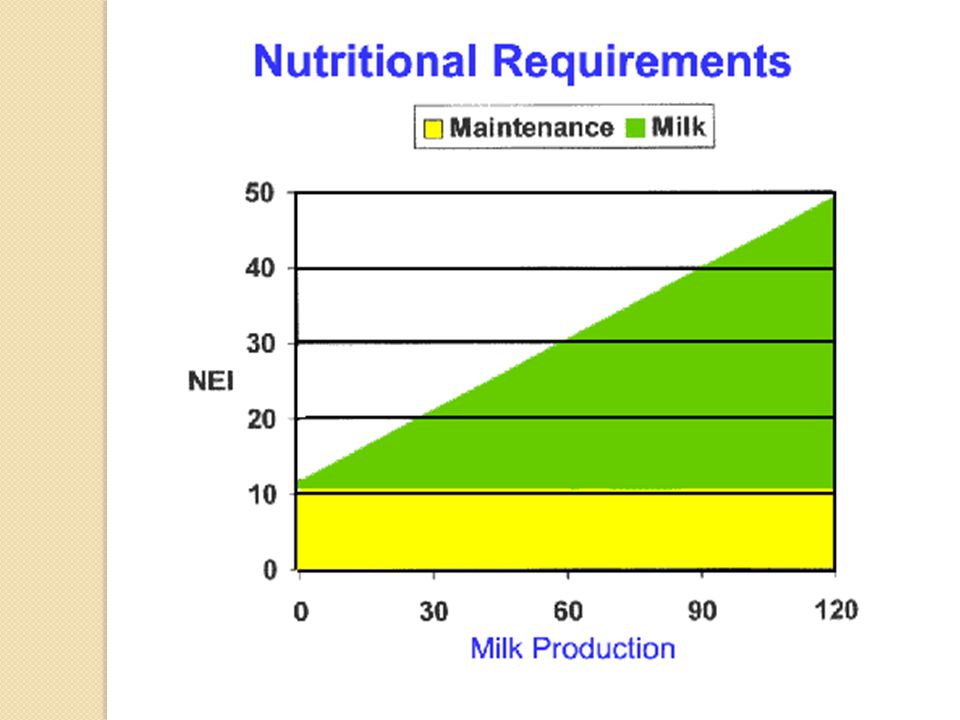 Nutritional Requirements

Maintenance Milk

50
40
30
20
10
0

NEI

0 30 60 90 120

Milk Production